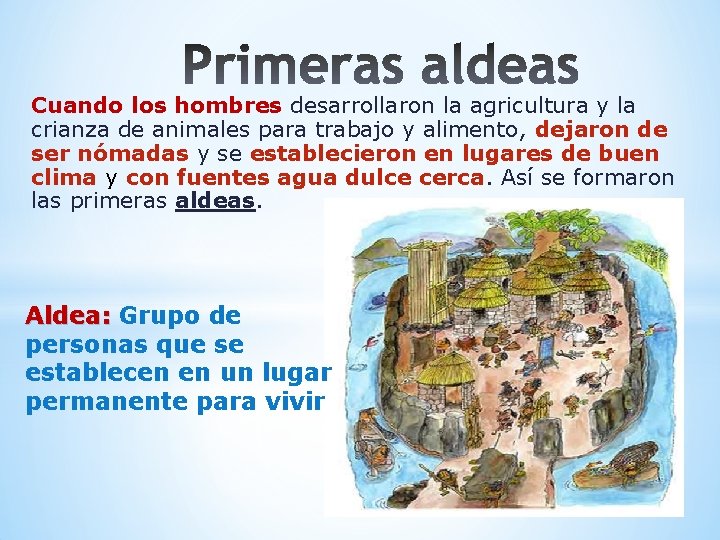 Primeras aldeas

Cuando los hombres desarrollaron la agricultura y la crianza de animales para trabajo y alimento, dejaron de ser nómadas y se establecieron en lugares de buen clima y con fuentes agua dulce cerca. Así se formaron las primeras aldeas.

Aldea: Grupo de personas que se establecen en un lugar permanente para vivir